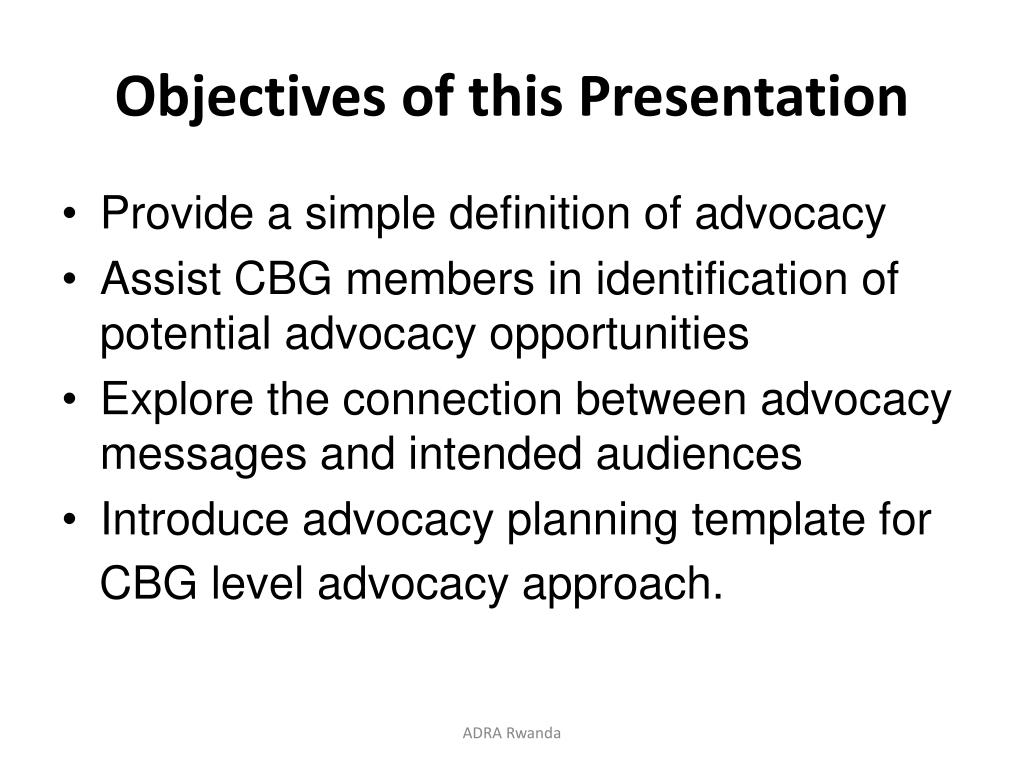 Objectives of this Presentation

• Provide a simple definition of advocacy
• Assist CBG members in identification of potential advocacy opportunities
• Explore the connection between advocacy messages and intended audiences
• Introduce advocacy planning template for CBG level advocacy approach.

ADRA Rwanda